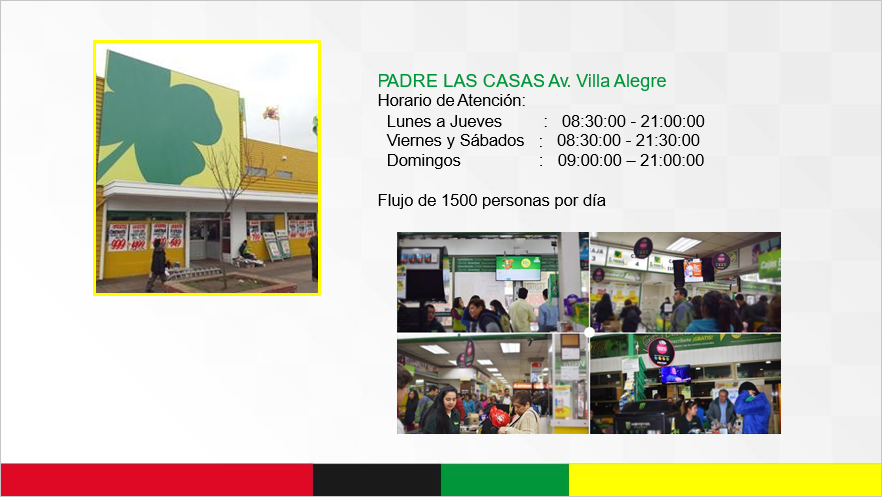 PADRE LAS CASAS Av. Villa Alegre
Horario de Atención:
Lunes a Jueves : 08:30:00 - 21:00:00
Viernes y Sábados : 08:30:00 - 21:30:00
Domingos : 09:00:00 – 21:00:00

Flujo de 1500 personas por día